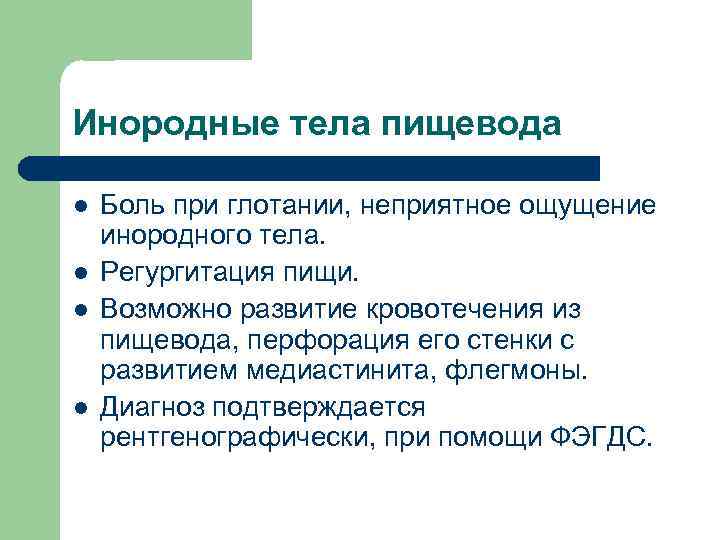 Инородные тела пищевода

- Боль при глотании, неприятное ощущение инородного тела.
- Регургитация пищи.
- Возможно развитие кровотечения из пищевода, перфорация его стенки с развитием медиастинита, флегмоны.
- Диагноз подтверждается рентгенографически, при помощи ФЭГДС.